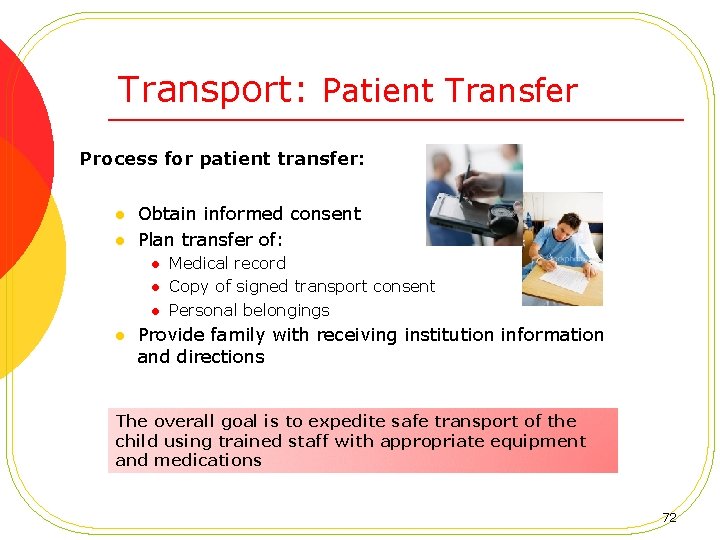 Transport: Patient Transfer

Process for patient transfer:

- Obtain informed consent
- Plan transfer of:
  - Medical record
  - Copy of signed transport consent
  - Personal belongings
- Provide family with receiving institution information and directions

The overall goal is to expedite safe transport of the child using trained staff with appropriate equipment and medications

72